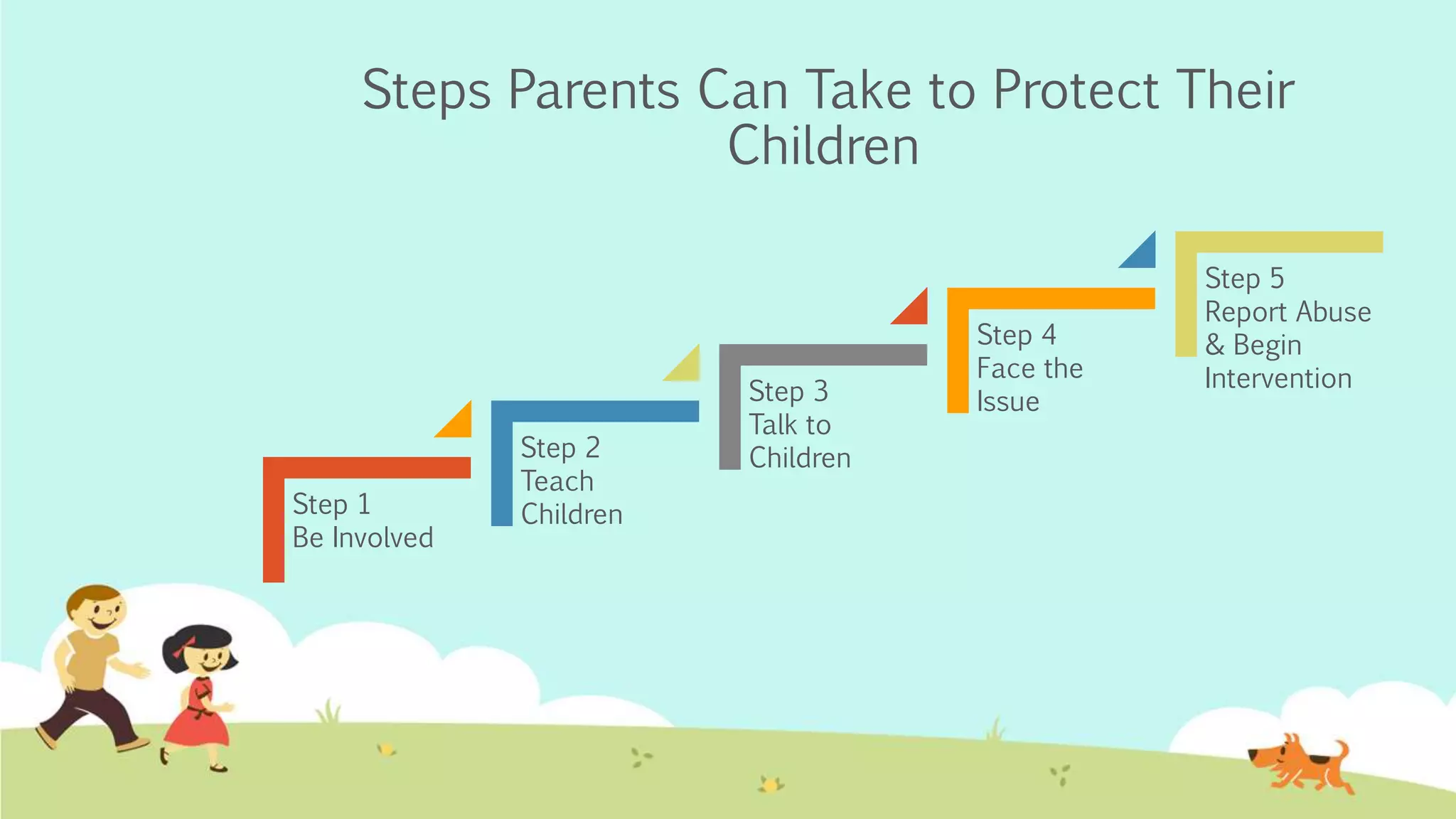 Steps Parents Can Take to Protect Their Children

Step 1
Be Involved

Step 2
Teach Children

Step 3
Talk to Children

Step 4
Face the Issue

Step 5
Report Abuse & Begin Intervention